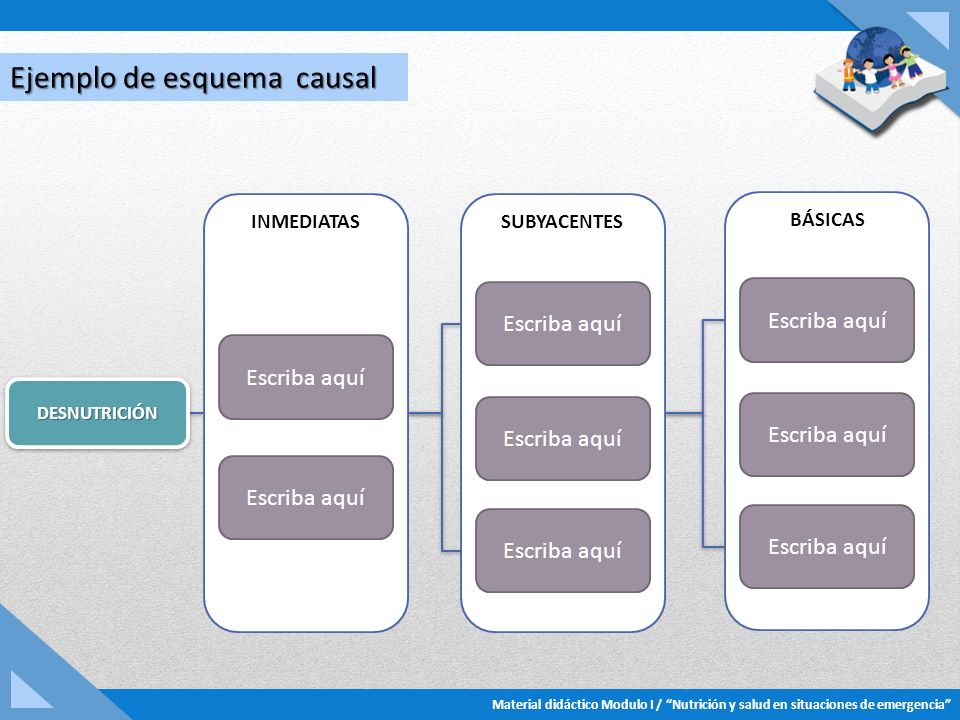 Ejemplo de esquema causal

DESNUTRICIÓN

INMEDIATAS

Escriba aquí

Escriba aquí

SUBYACENTES

Escriba aquí

Escriba aquí

Escriba aquí

BÁSICAS

Escriba aquí

Escriba aquí

Escriba aquí

Material didáctico Modulo I / "Nutrición y salud en situaciones de emergencia"